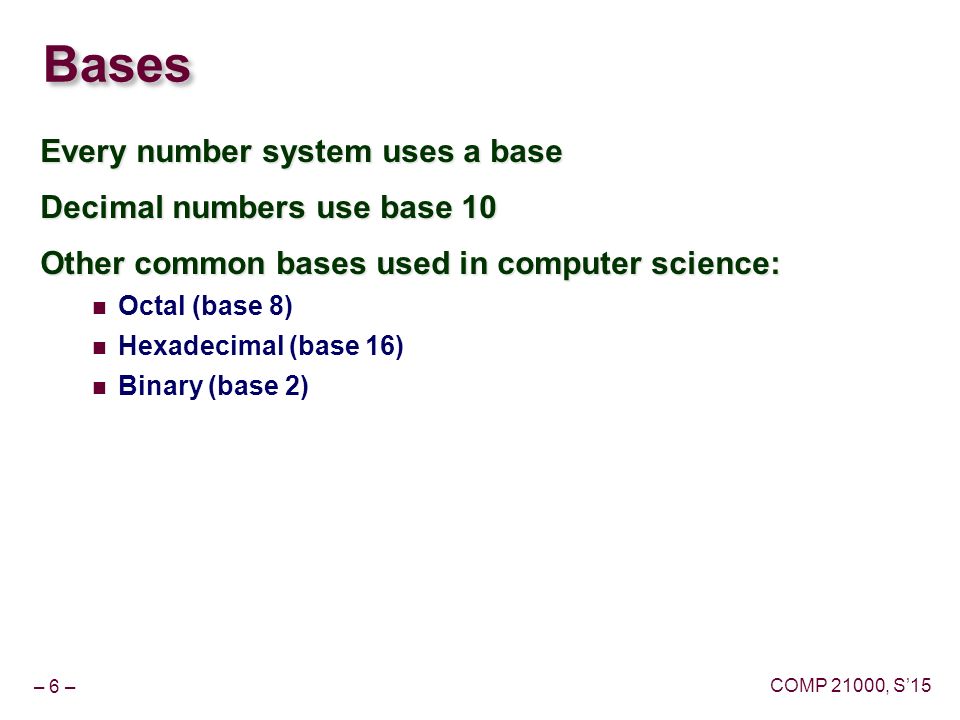 Bases

Every number system uses a base

Decimal numbers use base 10

Other common bases used in computer science:

- Octal (base 8)
- Hexadecimal (base 16)
- Binary (base 2)

– 6 –

COMP 21000, S'15